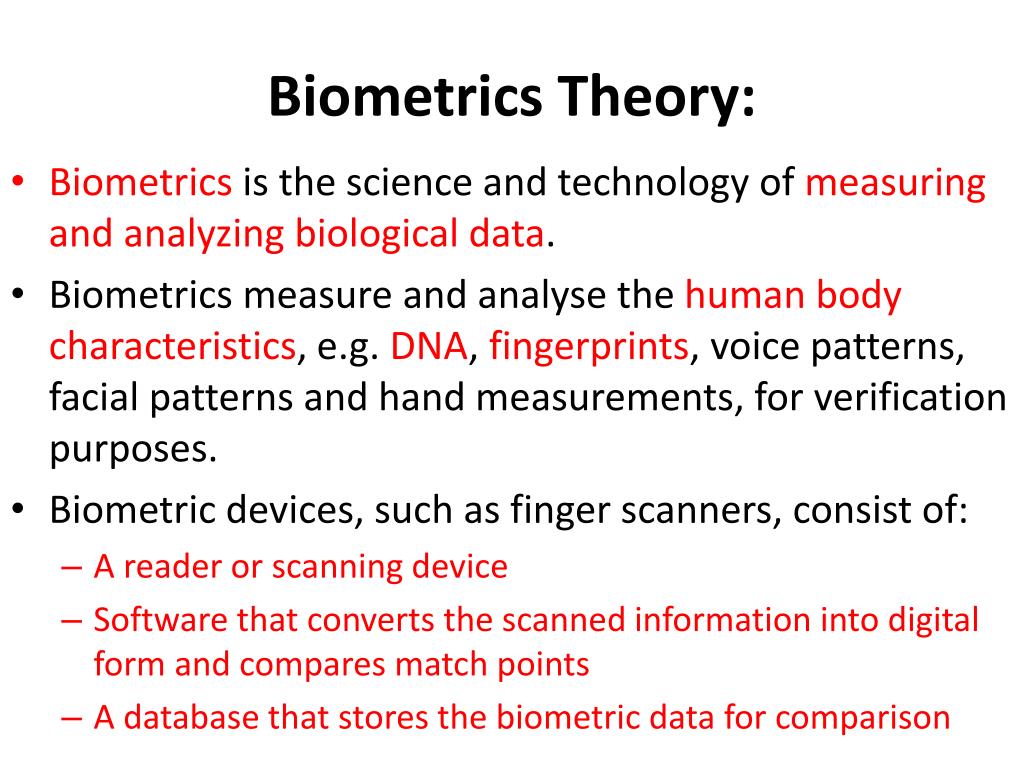 Biometrics Theory:

• Biometrics is the science and technology of measuring and analyzing biological data.
• Biometrics measure and analyse the human body characteristics, e.g. DNA, fingerprints, voice patterns, facial patterns and hand measurements, for verification purposes.
• Biometric devices, such as finger scanners, consist of:
 – A reader or scanning device
 – Software that converts the scanned information into digital form and compares match points
 – A database that stores the biometric data for comparison